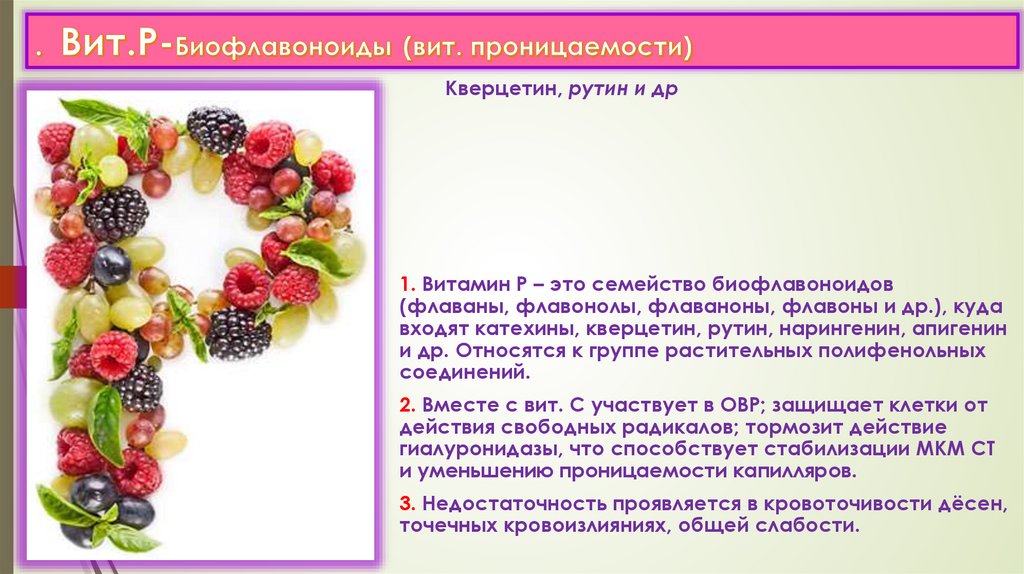 . Вит.Р-Биофлавоноиды (вит. проницаемости)

Кверцетин, рутин и др

1. Витамин Р – это семейство биофлавоноидов (флаваны, флавонолы, флаваноны, флавоны и др.), куда входят катехины, кверцетин, рутин, нарингенин, апигенин и др. Относятся к группе растительных полифенольных соединений.

2. Вместе с вит. С участвует в ОВР; защищает клетки от действия свободных радикалов; тормозит действие гиалуронидазы, что способствует стабилизации МКМ СТ и уменьшению проницаемости капилляров.

3. Недостаточность проявляется в кровоточивости дёсен, точечных кровоизлияниях, общей слабости.